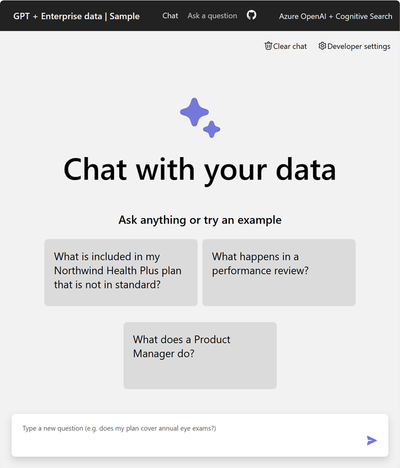 GPT + Enterprise data | Sample

Chat

Ask a question

Azure OpenAI + Cognitive Search

Clear chat

Developer settings

Chat with your data

Ask anything or try an example

What is included in my Northwind Health Plus plan that is not in standard?

What happens in a performance review?

What does a Product Manager do?

Type a new question (e.g. does my plan cover annual eye exams?)